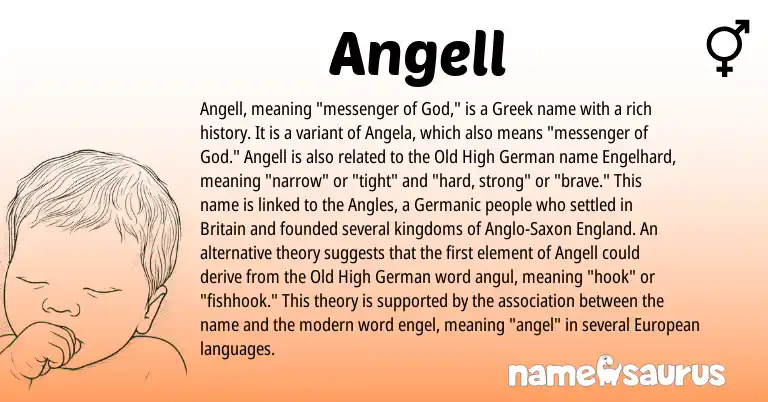 Angell

Angell, meaning "messenger of God," is a Greek name with a rich history. It is a variant of Angela, which also means "messenger of God." Angell is also related to the Old High German name Engelhard, meaning "narrow" or "tight" and "hard, strong" or "brave." This name is linked to the Angles, a Germanic people who settled in Britain and founded several kingdoms of Anglo-Saxon England. An alternative theory suggests that the first element of Angell could derive from the Old High German word angul, meaning "hook" or "fishhook." This theory is supported by the association between the name and the modern word engel, meaning "angel" in several European languages.

namesaurus